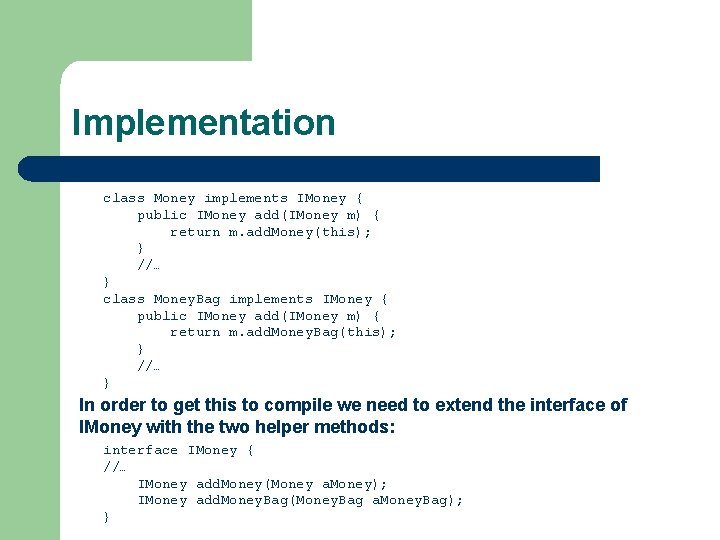 Implementation

class Money implements IMoney {
    public IMoney add(IMoney m) {
        return m.addMoney(this);
    }
    //…
}
class MoneyBag implements IMoney {
    public IMoney add(IMoney m) {
        return m.addMoneyBag(this);
    }
    //…
}

In order to get this to compile we need to extend the interface of IMoney with the two helper methods:

interface IMoney {
//…
    IMoney addMoney(Money aMoney);
    IMoney addMoneyBag(MoneyBag aMoneyBag);
}